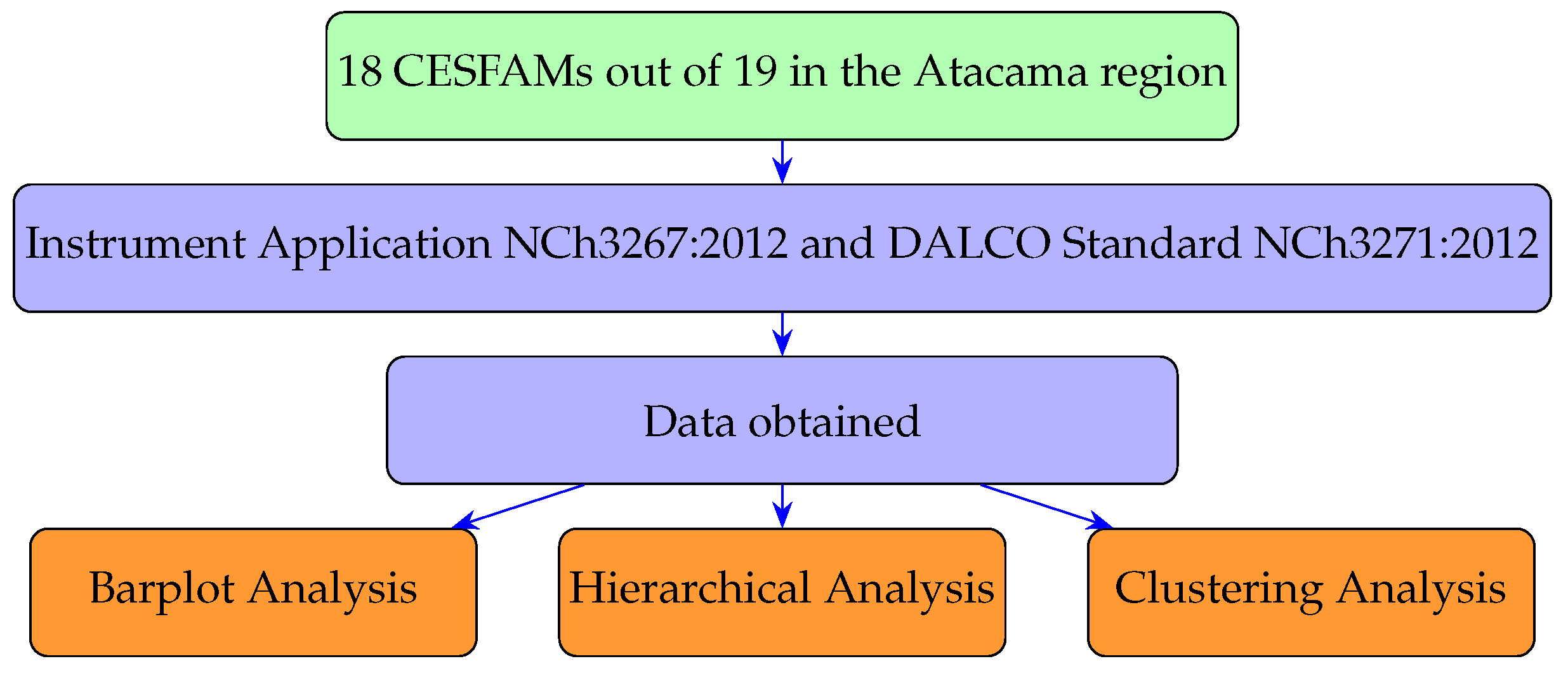 18 CESFAMs out of 19 in the Atacama region

Instrument Application NCh3267:2012 and DALCO Standard NCh3271:2012

Data obtained

Barplot Analysis

Hierarchical Analysis

Clustering Analysis